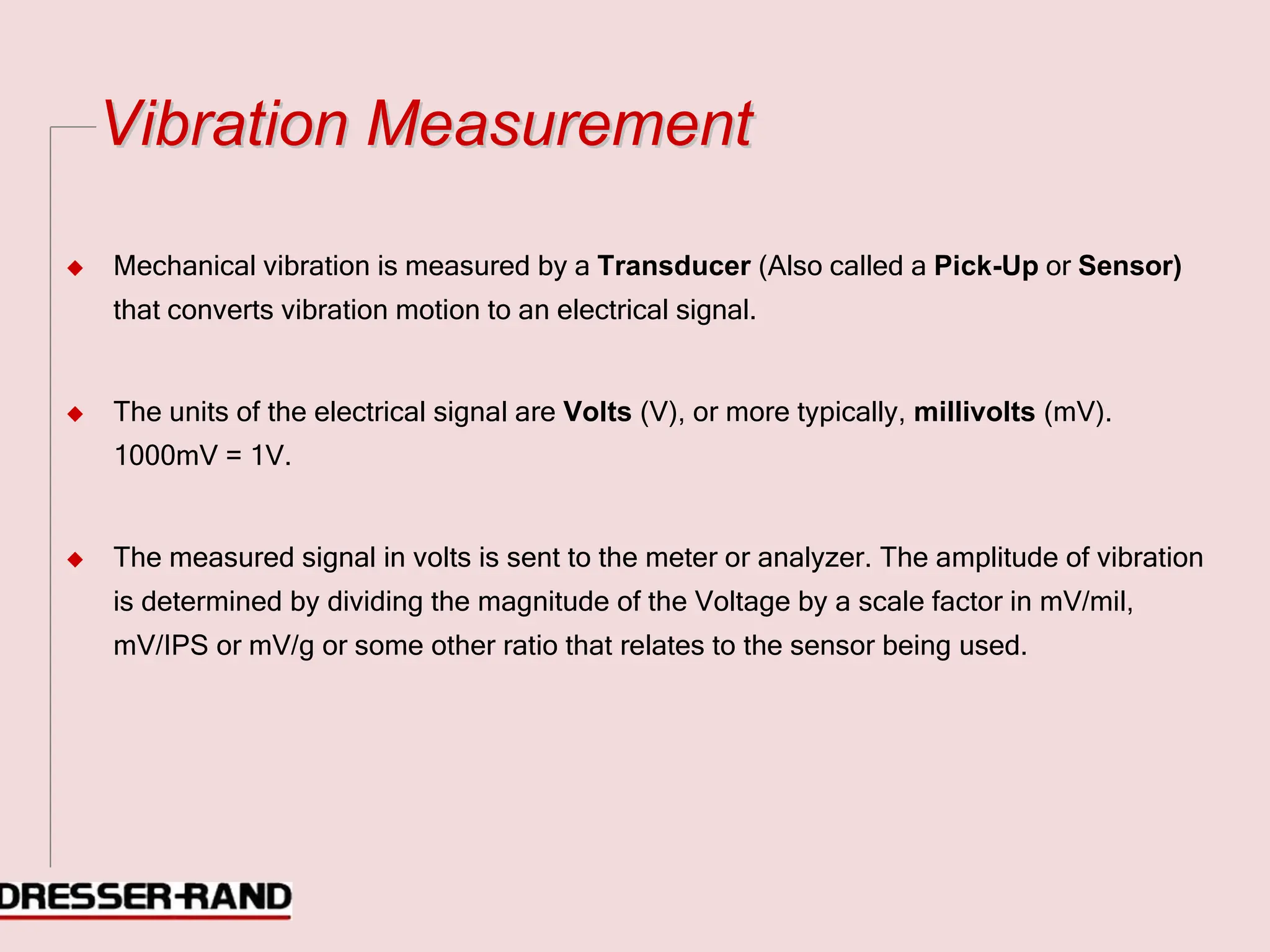 Vibration Measurement

◆ Mechanical vibration is measured by a Transducer (Also called a Pick-Up or Sensor) that converts vibration motion to an electrical signal.

◆ The units of the electrical signal are Volts (V), or more typically, millivolts (mV). 1000mV = 1V.

◆ The measured signal in volts is sent to the meter or analyzer. The amplitude of vibration is determined by dividing the magnitude of the Voltage by a scale factor in mV/mil, mV/IPS or mV/g or some other ratio that relates to the sensor being used.

DRESSER-RAND